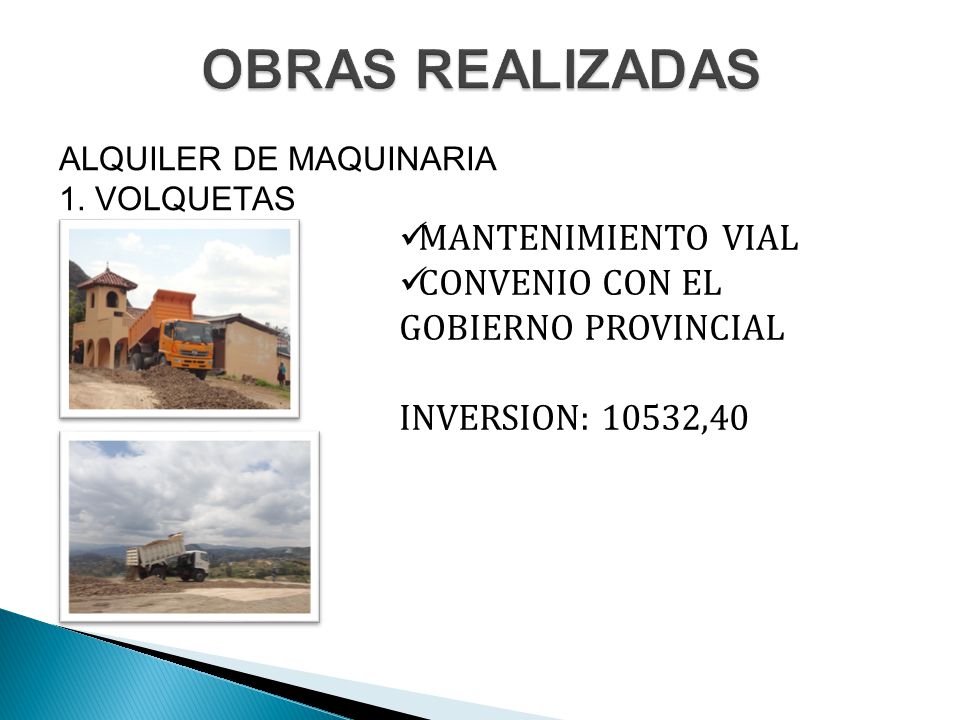 OBRAS REALIZADAS

ALQUILER DE MAQUINARIA
1. VOLQUETAS

✓MANTENIMIENTO VIAL
✓CONVENIO CON EL GOBIERNO PROVINCIAL

INVERSION: 10532,40